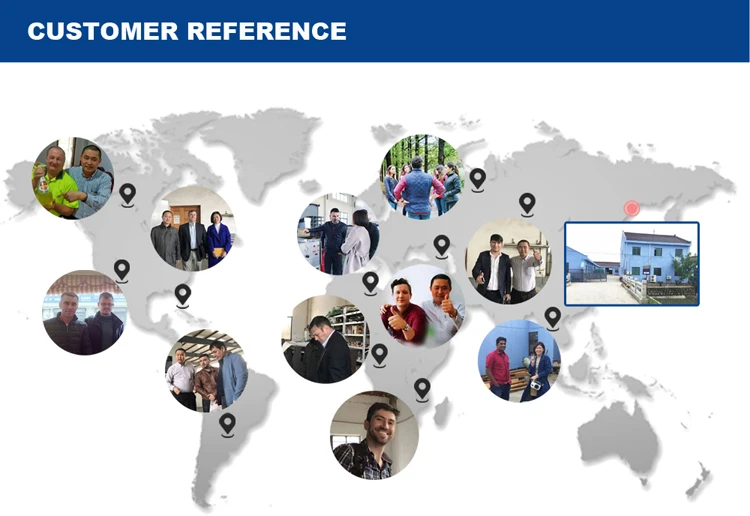 CUSTOMER REFERENCE